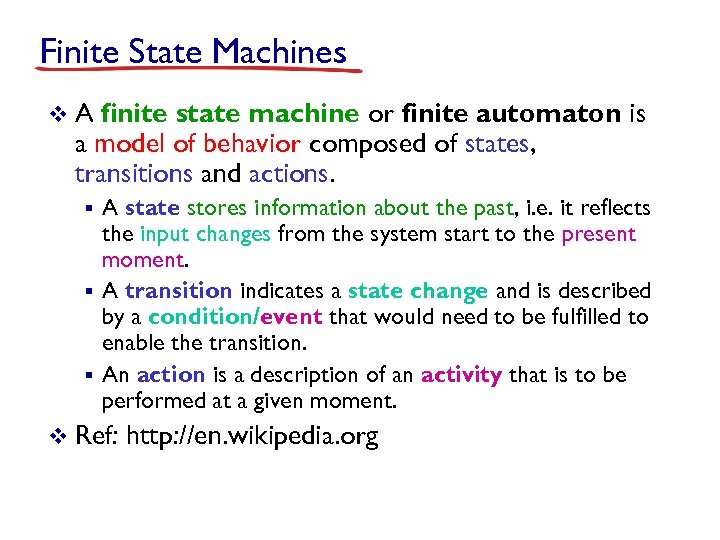 Finite State Machines

❖ A finite state machine or finite automaton is a model of behavior composed of states, transitions and actions.

▪ A state stores information about the past, i.e. it reflects the input changes from the system start to the present moment.

▪ A transition indicates a state change and is described by a condition/event that would need to be fulfilled to enable the transition.

▪ An action is a description of an activity that is to be performed at a given moment.

❖ Ref: http://en.wikipedia.org